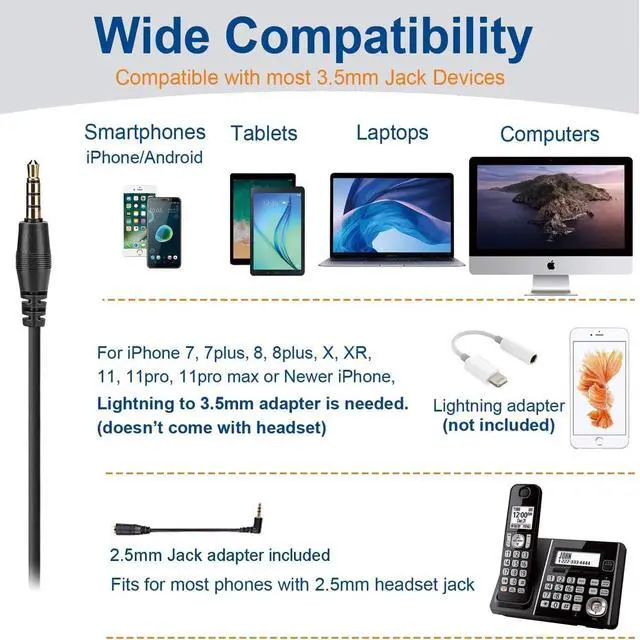 Wide Compatibility

Compatible with most 3.5mm Jack Devices

Smartphones
iPhone/Android

Tablets

Laptops

Computers

For iPhone 7, 7plus, 8, 8plus, X, XR, 11, 11pro, 11pro max or Newer iPhone, Lightning to 3.5mm adapter is needed. (doesn't come with headset)

Lightning adapter
(not included)

2.5mm Jack adapter included

Fits for most phones with 2.5mm headset jack

12:00

JOHN
1-222-333-4444